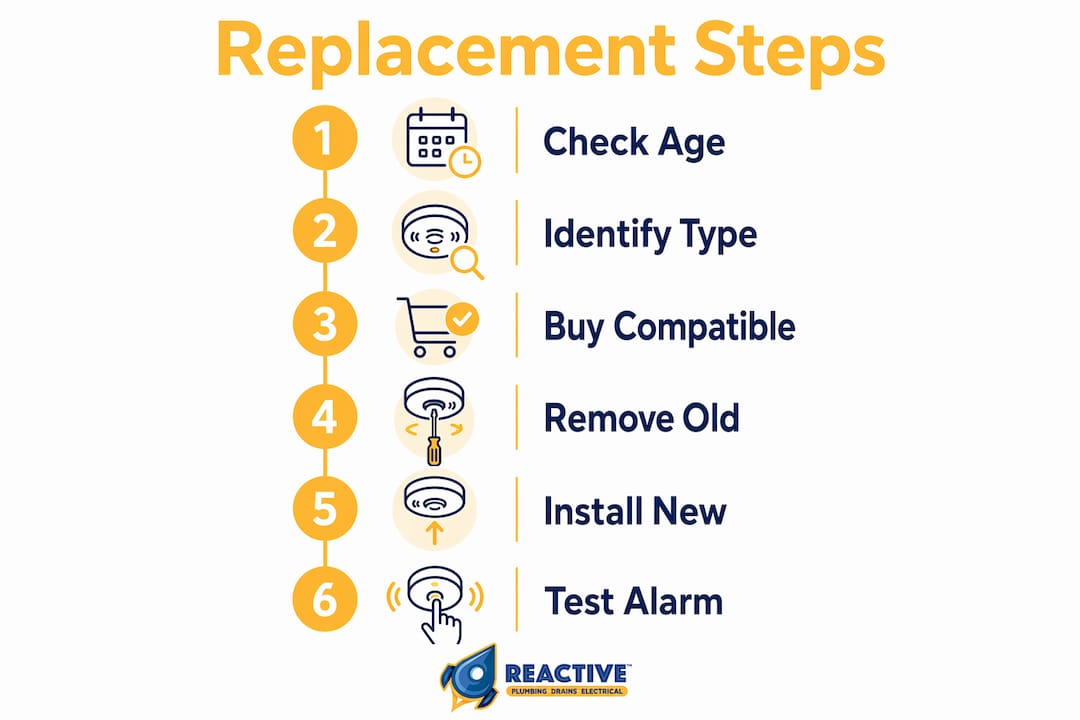 Replacement Steps

1 Check Age

2 Identify Type

3 Buy Compatible

4 Remove Old

5 Install New

6 Test Alarm

REACTIVE™
PLUMBING DRAINS ELECTRICAL